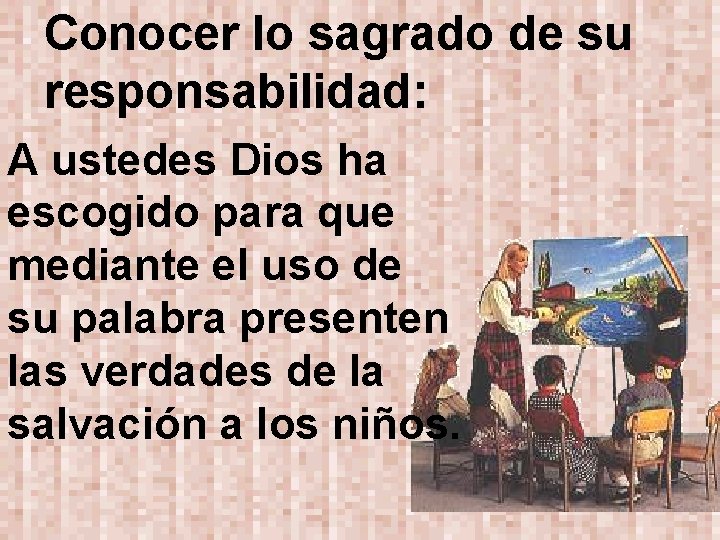 Conocer lo sagrado de su responsabilidad:

A ustedes Dios ha escogido para que mediante el uso de su palabra presenten las verdades de la salvación a los niños.